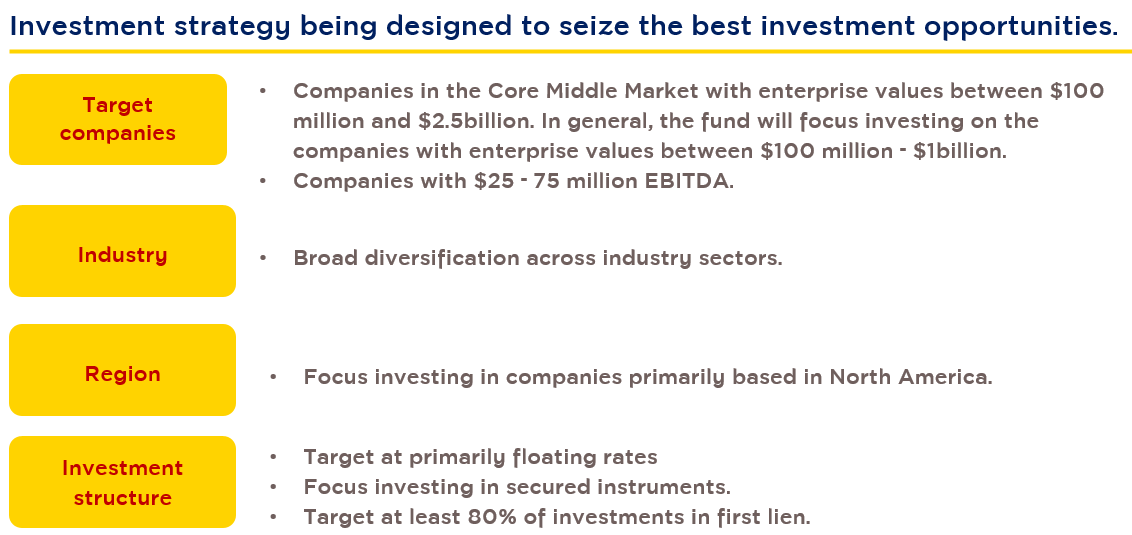 Investment strategy being designed to seize the best investment opportunities.

Target companies

• Companies in the Core Middle Market with enterprise values between \$100 million and \$2.5billion. In general, the fund will focus investing on the companies with enterprise values between \$100 million - \$1billion.
• Companies with \$25 - 75 million EBITDA.

Industry

• Broad diversification across industry sectors.

Region

• Focus investing in companies primarily based in North America.

Investment structure

• Target at primarily floating rates
• Focus investing in secured instruments.
• Target at least 80% of investments in first lien.